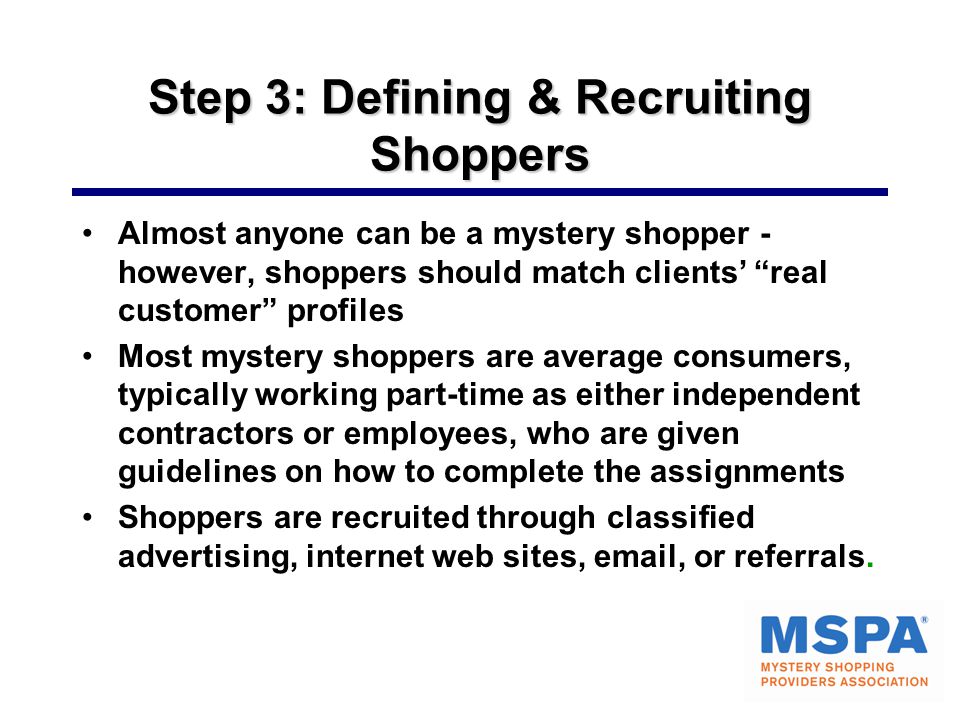 Step 3: Defining & Recruiting Shoppers

• Almost anyone can be a mystery shopper - however, shoppers should match clients' "real customer" profiles

• Most mystery shoppers are average consumers, typically working part-time as either independent contractors or employees, who are given guidelines on how to complete the assignments

• Shoppers are recruited through classified advertising, internet web sites, email, or referrals.

MSPA®
MYSTERY SHOPPING PROVIDERS ASSOCIATION